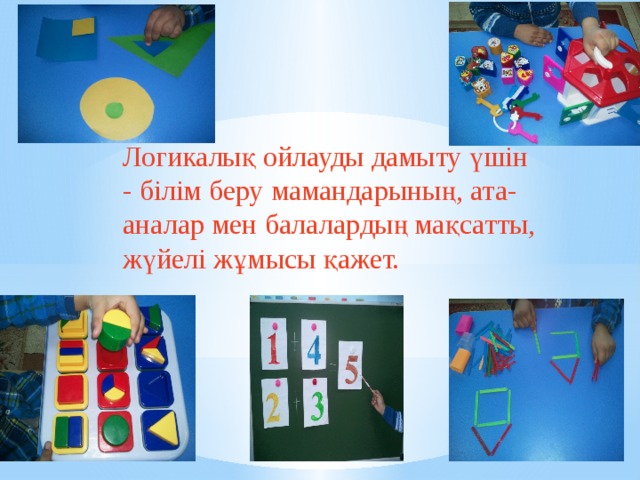 Логикалық ойлауды дамыту үшін - білім беру мамандарының, ата-аналар мен балалардың мақсатты, жүйелі жұмысы қажет.

1 + 4 = 5
2 + 3